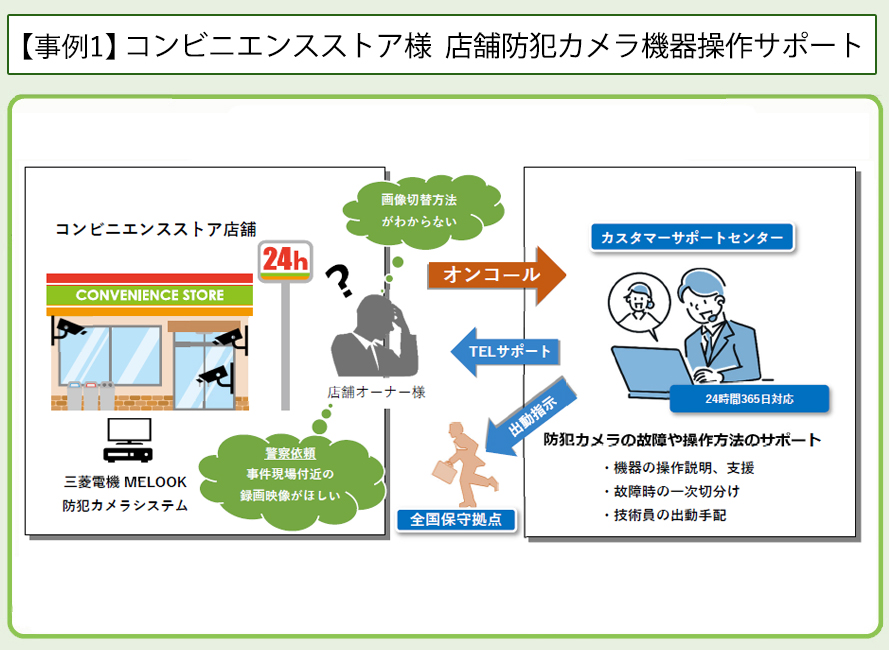 【事例1】コンビニエンスストア様 店舗防犯カメラ機器操作サポート

コンビニエンスストア店舗

24h

CONVENIENCE STORE

三菱電機 MELOOK
防犯カメラシステム

画像切替方法
がわからない

?

店舗オーナー様

警察依頼
事件現場付近の
録画映像がほしい

オンコール

TELサポート

出動指示

全国保守拠点

カスタマーサポートセンター

24時間365日対応

防犯カメラの故障や操作方法のサポート
・機器の操作説明、支援
・故障時の一次切分け
・技術員の出動手配